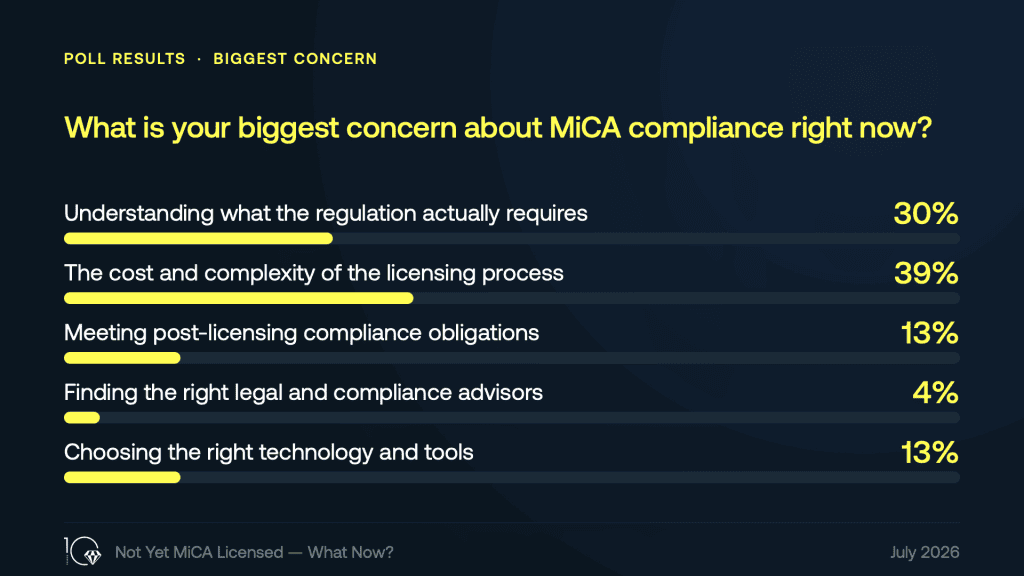 POLL RESULTS · BIGGEST CONCERN

What is your biggest concern about MiCA compliance right now?

Understanding what the regulation actually requires 30%

The cost and complexity of the licensing process 39%

Meeting post-licensing compliance obligations 13%

Finding the right legal and compliance advisors 4%

Choosing the right technology and tools 13%

Not Yet MiCA Licensed — What Now?

July 2026